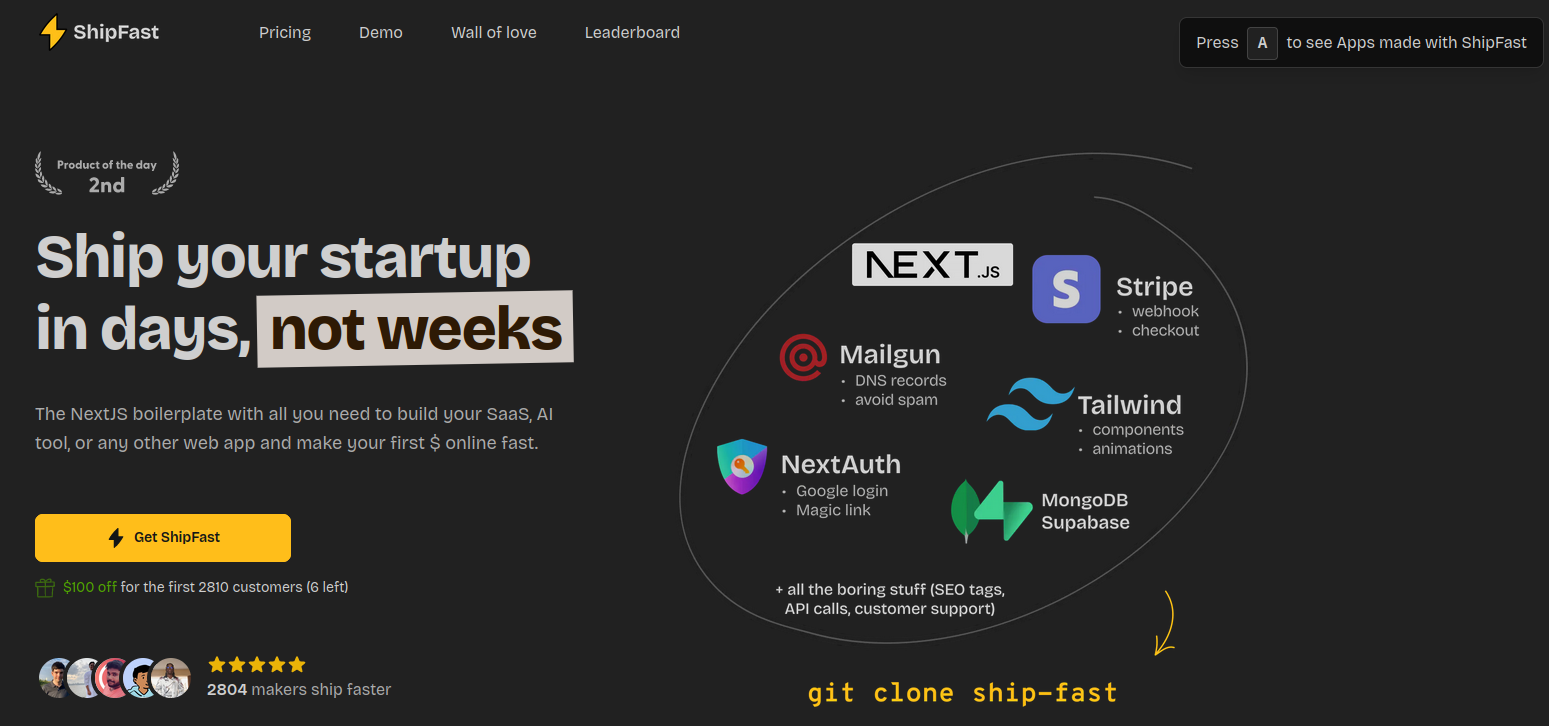 ShipFast

Pricing Demo Wall of love Leaderboard

Press A to see Apps made with ShipFast

Product of the day
2nd

Ship your startup in days, not weeks

The NextJS boilerplate with all you need to build your SaaS, AI tool, or any other web app and make your first $ online fast.

Get ShipFast

$100 off for the first 2810 customers (6 left)

2804 makers ship faster

NEXT.JS

Stripe
• webhook
• checkout

Mailgun
• DNS records
• avoid spam

Tailwind
• components
• animations

NextAuth
• Google login
• Magic link

MongoDB
Supabase

+ all the boring stuff (SEO tags, API calls, customer support)

git clone ship-fast